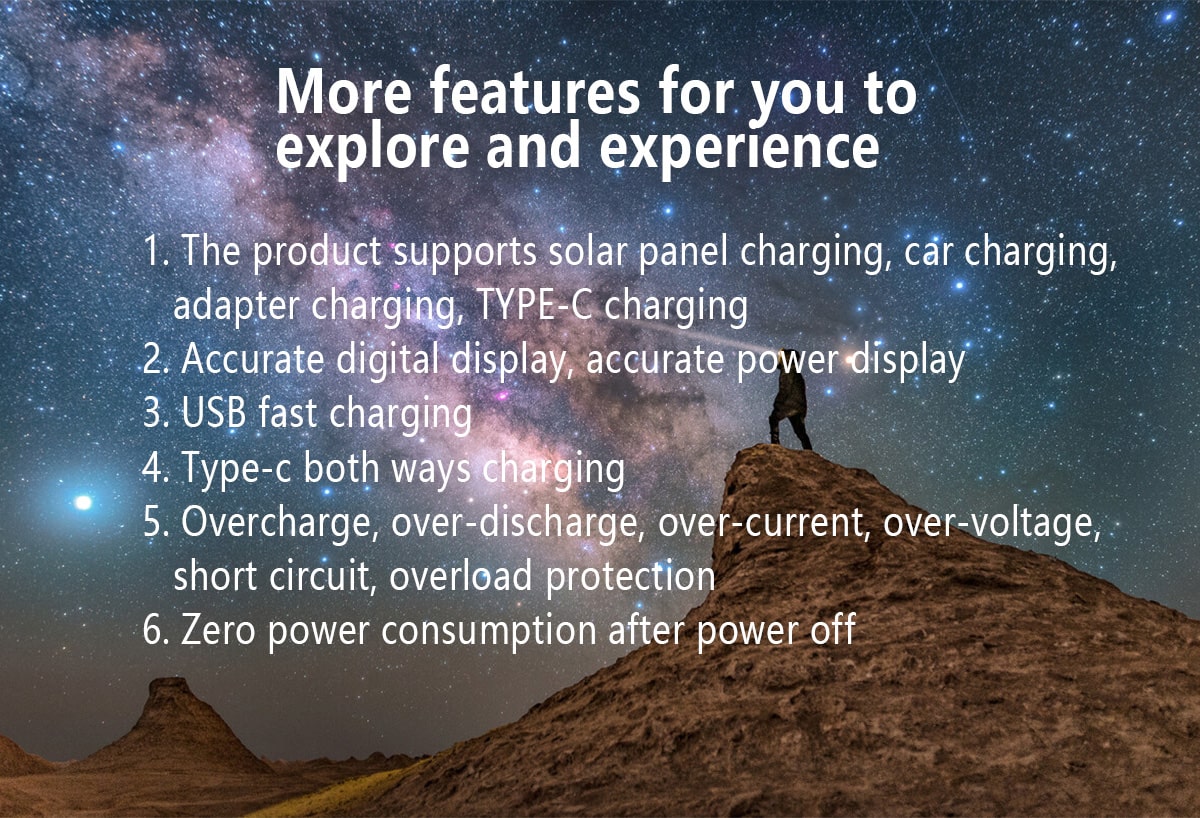 More features for you to explore and experience

1. The product supports solar panel charging, car charging, adapter charging, TYPE-C charging
2. Accurate digital display, accurate power display
3. USB fast charging
4. Type-c both ways charging
5. Overcharge, over-discharge, over-current, over-voltage, short circuit, overload protection
6. Zero power consumption after power off